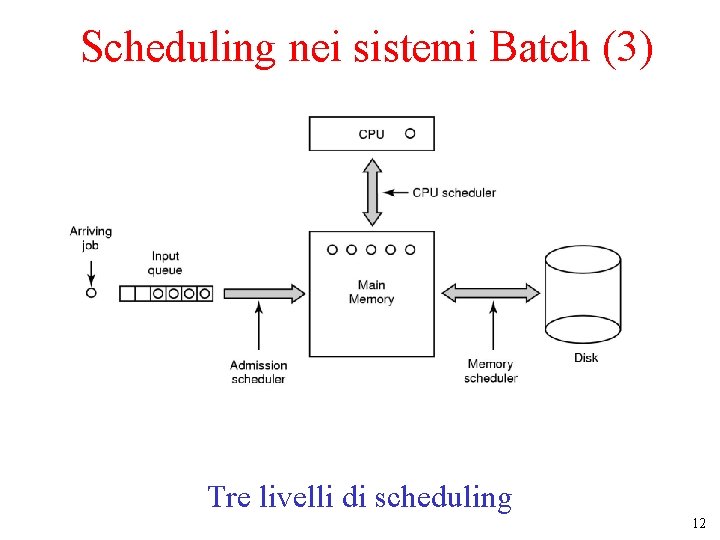 Scheduling nei sistemi Batch (3)

CPU

CPU scheduler

Arriving job

Input queue

Main Memory

Disk

Admission scheduler

Memory scheduler

Tre livelli di scheduling

12